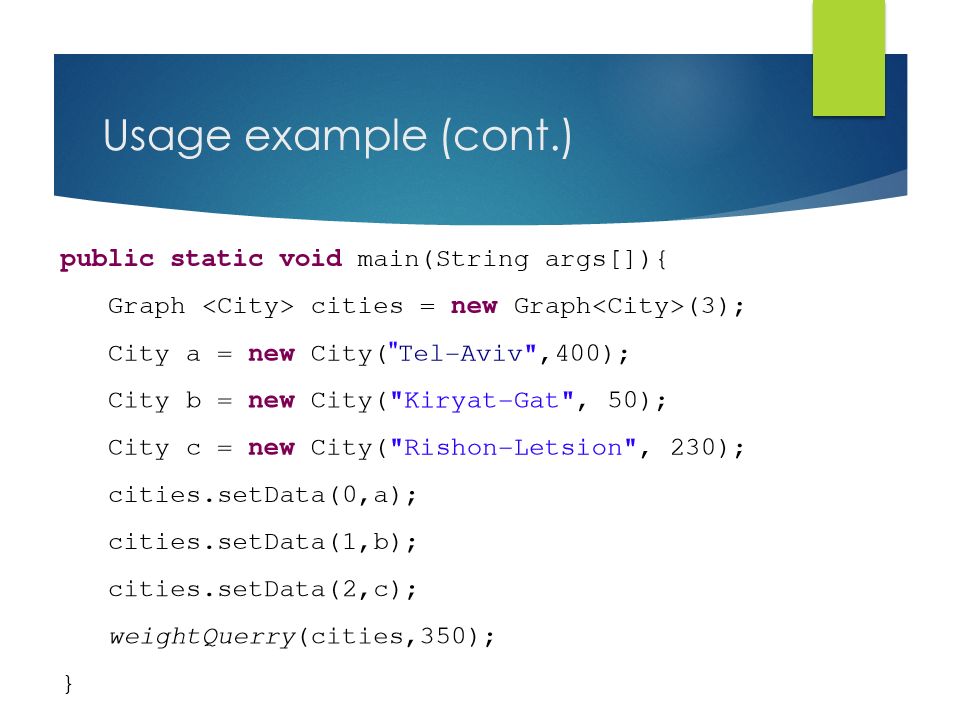 Usage example (cont.)

public static void main(String args[]){
Graph <City> cities = new Graph<City>(3);
City a = new City("Tel-Aviv",400);
City b = new City("Kiryat-Gat", 50);
City c = new City("Rishon-Letsion", 230);
cities.setData(0,a);
cities.setData(1,b);
cities.setData(2,c);
weightQuerry(cities,350);
}